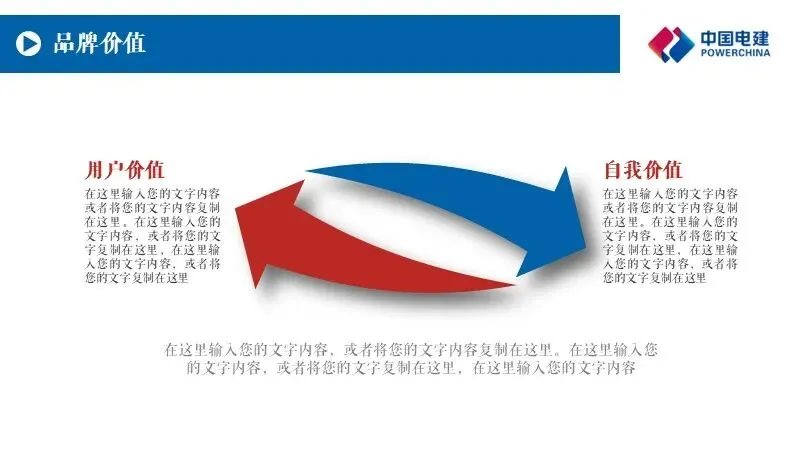 品牌价值

中国电建
POWERCHINA

用户价值
在这里输入您的文字内容或者将您的文字内容复制在这里。在这里输入您的文字内容，或者将您的文字复制在这里，在这里输入您的文字内容，或者将您的文字复制在这里

自我价值
在这里输入您的文字内容或者将您的文字内容复制在这里。在这里输入您的文字内容，或者将您的文字复制在这里，在这里输入您的文字内容，或者将您的文字复制在这里

在这里输入您的文字内容，或者将您的文字内容复制在这里。在这里输入您的文字内容，或者将您的文字复制在这里，在这里输入您的文字内容